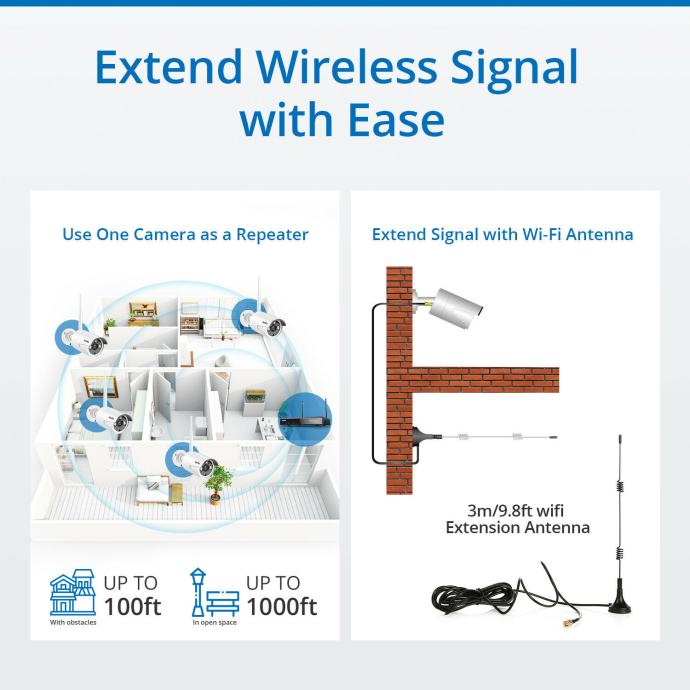 Extend Wireless Signal with Ease

Use One Camera as a Repeater

With obstacles
UP TO
100ft

In open space
UP TO
1000ft

Extend Signal with Wi-Fi Antenna

3m/9.8ft wifi
Extension Antenna